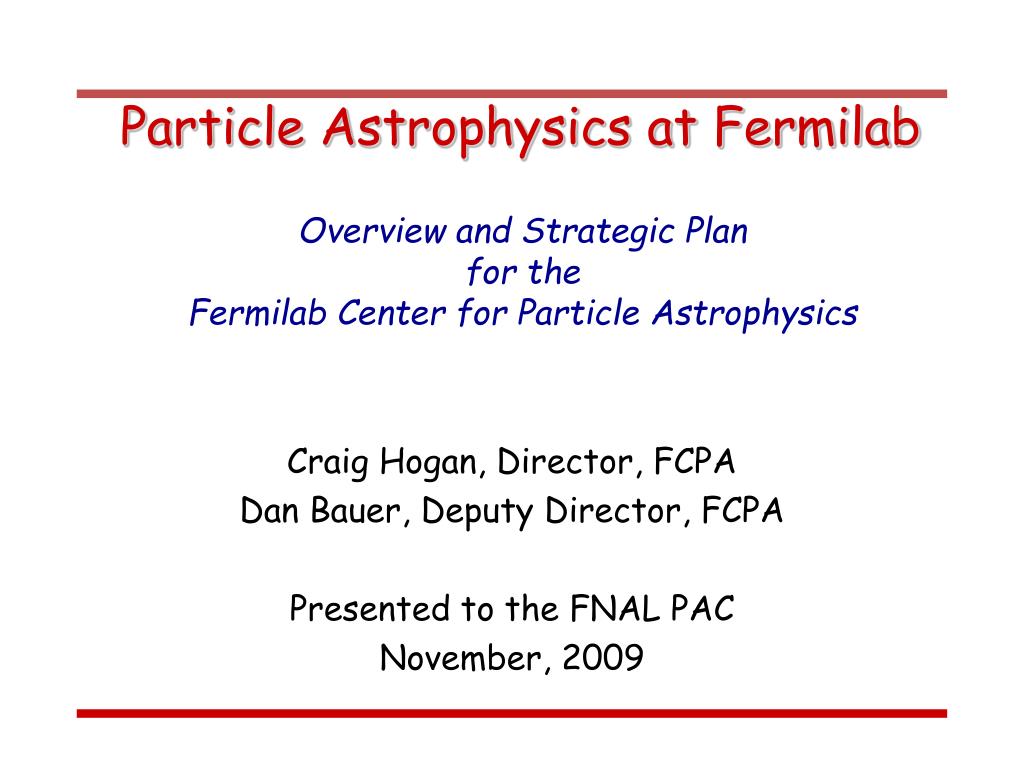 Particle Astrophysics at Fermilab

Overview and Strategic Plan
for the
Fermilab Center for Particle Astrophysics

Craig Hogan, Director, FCPA
Dan Bauer, Deputy Director, FCPA

Presented to the FNAL PAC
November, 2009